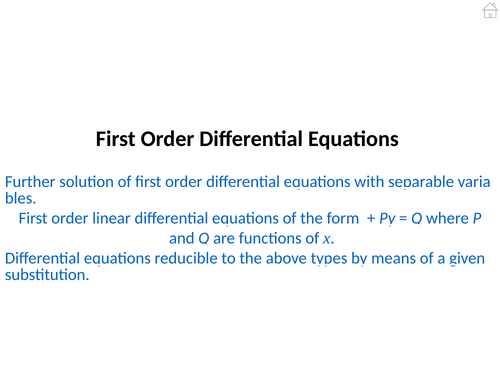 First Order Differential Equations

Further solution of first order differential equations with separable variables.

First order linear differential equations of the form $+ Py = Q$ where $P$ and $Q$ are functions of $x$.

Differential equations reducible to the above types by means of a given substitution.